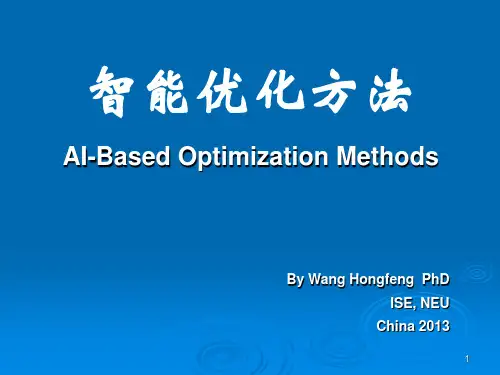 智能优化方法

AI-Based Optimization Methods

By Wang Hongfeng PhD
ISE, NEU
China 2013

1